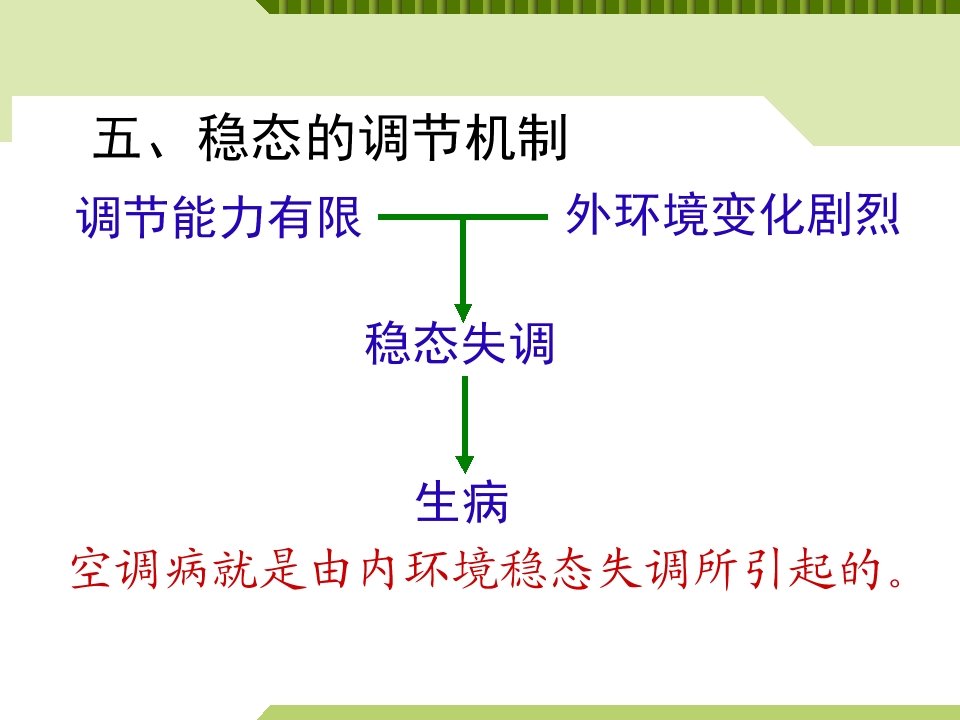 五、稳态的调节机制

调节能力有限

外环境变化剧烈

稳态失调

生病

空调病就是由内环境稳态失调所引起的。